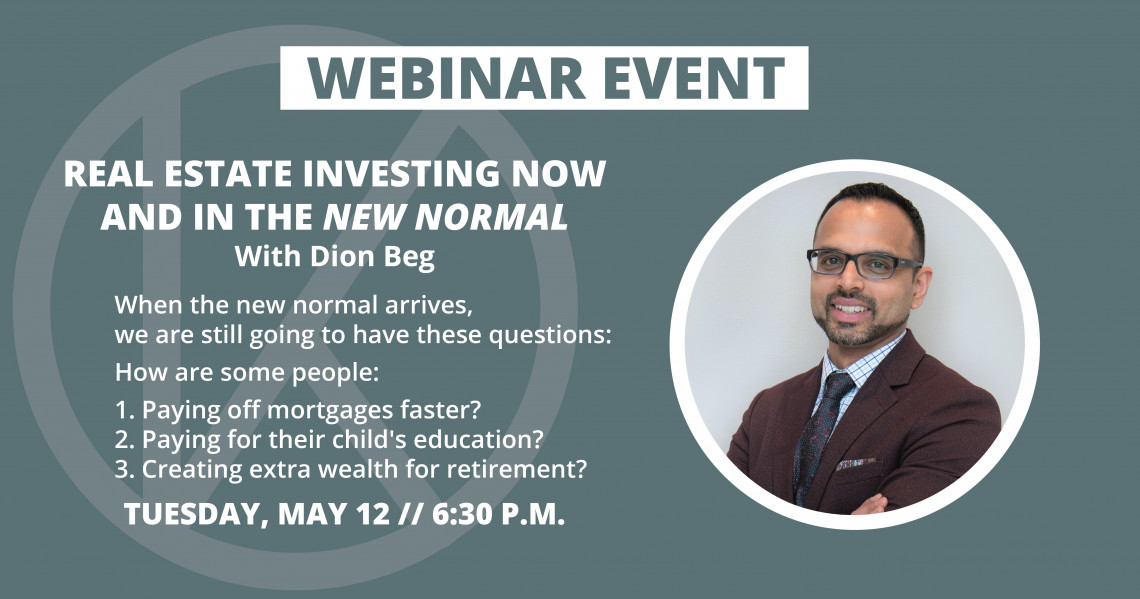 WEBINAR EVENT

REAL ESTATE INVESTING NOW AND IN THE NEW NORMAL
With Dion Beg

When the new normal arrives, we are still going to have these questions:

How are some people:

1. Paying off mortgages faster?
2. Paying for their child's education?
3. Creating extra wealth for retirement?

TUESDAY, MAY 12 // 6:30 P.M.